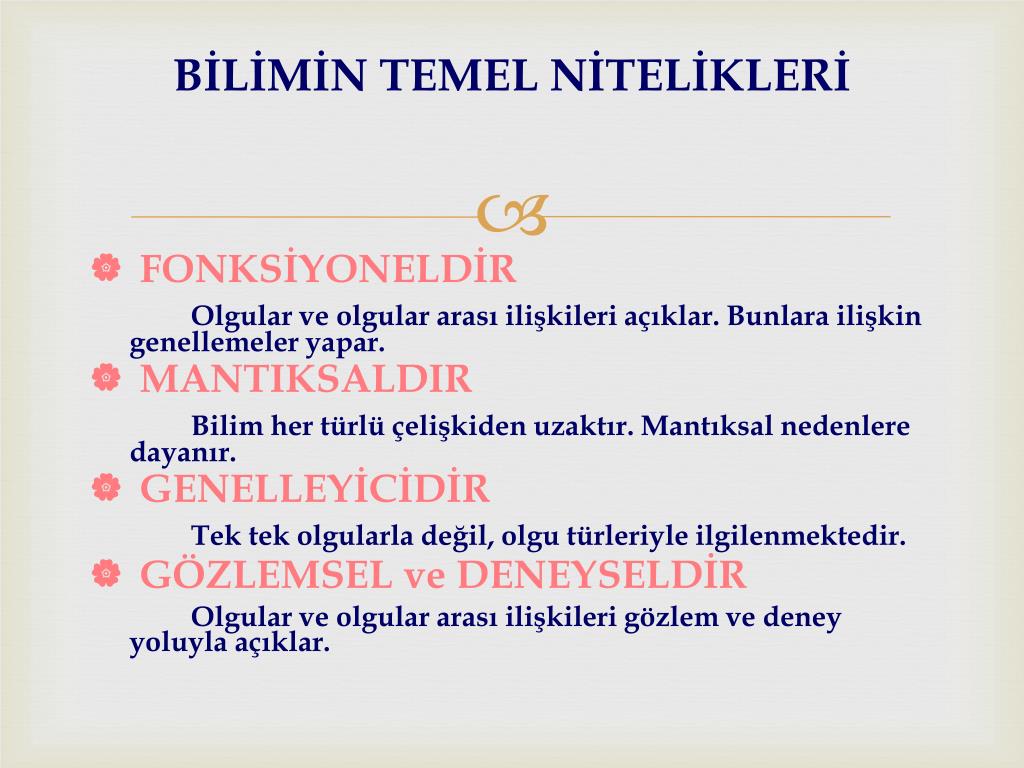 BİLİMİN TEMEL NİTELİKLERİ

FONKSİYONELDİR

Olgular ve olgular arası ilişkileri açıklar. Bunlara ilişkin genellemeler yapar.

MANTIKSALDIR

Bilim her türlü çelişkiden uzaktır. Mantıksal nedenlere dayanır.

GENELLEYİCİDİR

Tek tek olgularla değil, olgu türleriyle ilgilenmektedir.

GÖZLEMSEL ve DENEYSELDİR

Olgular ve olgular arası ilişkileri gözlem ve deney yoluyla açıklar.